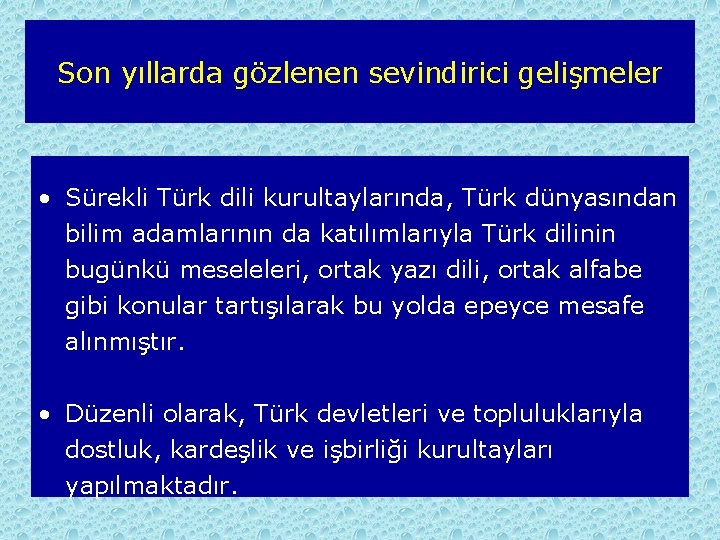 Son yıllarda gözlenen sevindirici gelişmeler

• Sürekli Türk dili kurultaylarında, Türk dünyasından bilim adamlarının da katılımlarıyla Türk dilinin bugünkü meseleleri, ortak yazı dili, ortak alfabe gibi konular tartışılarak bu yolda epeyce mesafe alınmıştır.

• Düzenli olarak, Türk devletleri ve topluluklarıyla dostluk, kardeşlik ve işbirliği kurultayları yapılmaktadır.